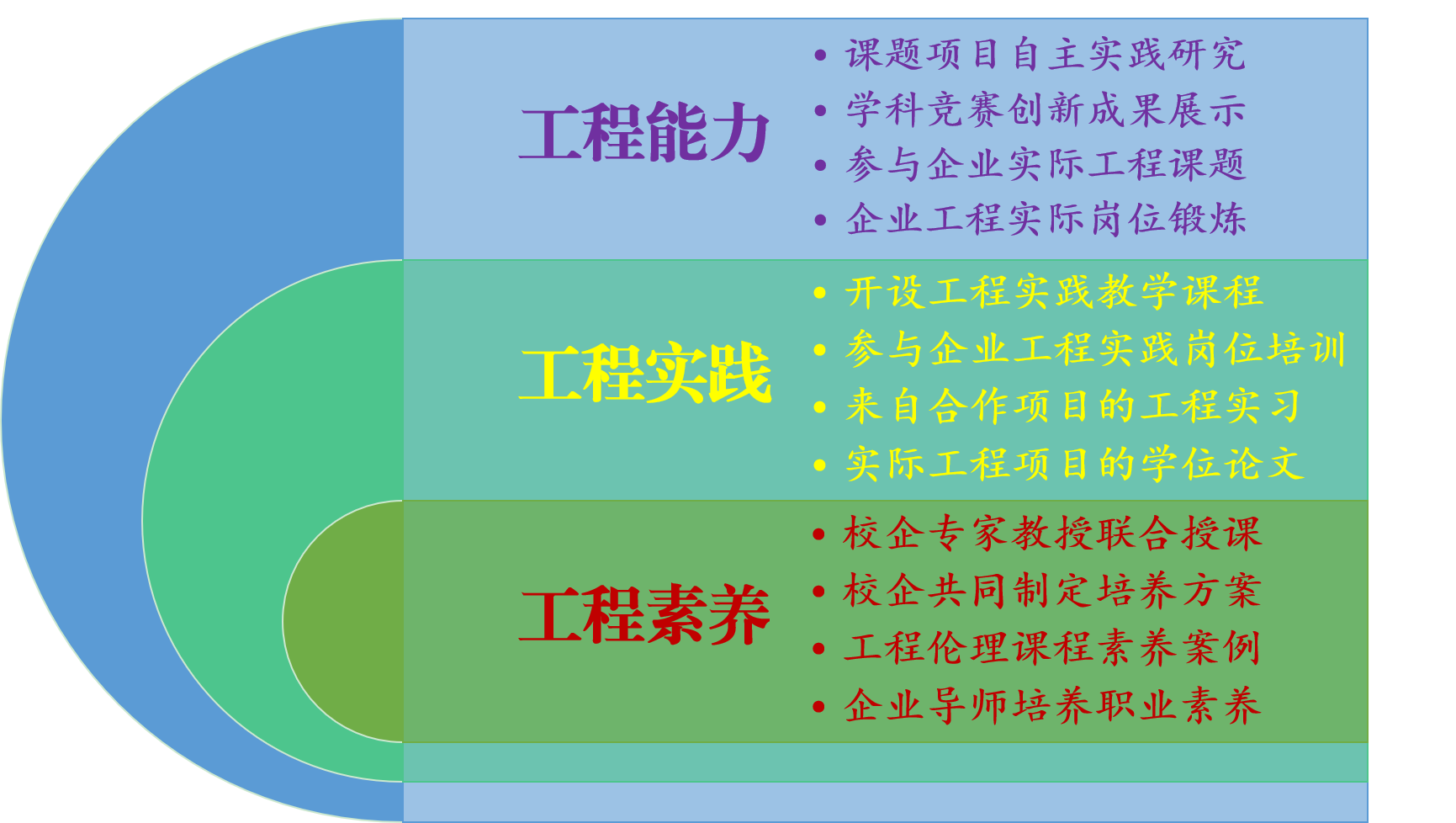 工程能力

• 课题项目自主实践研究
• 学科竞赛创新成果展示
• 参与企业实际工程课题
• 企业工程实际岗位锻炼

工程实践

• 开设工程实践教学课程
• 参与企业工程实践岗位培训
• 来自合作项目的工程实习
• 实际工程项目的学位论文

工程素养

• 校企专家教授联合授课
• 校企共同制定培养方案
• 工程伦理课程素养案例
• 企业导师培养职业素养